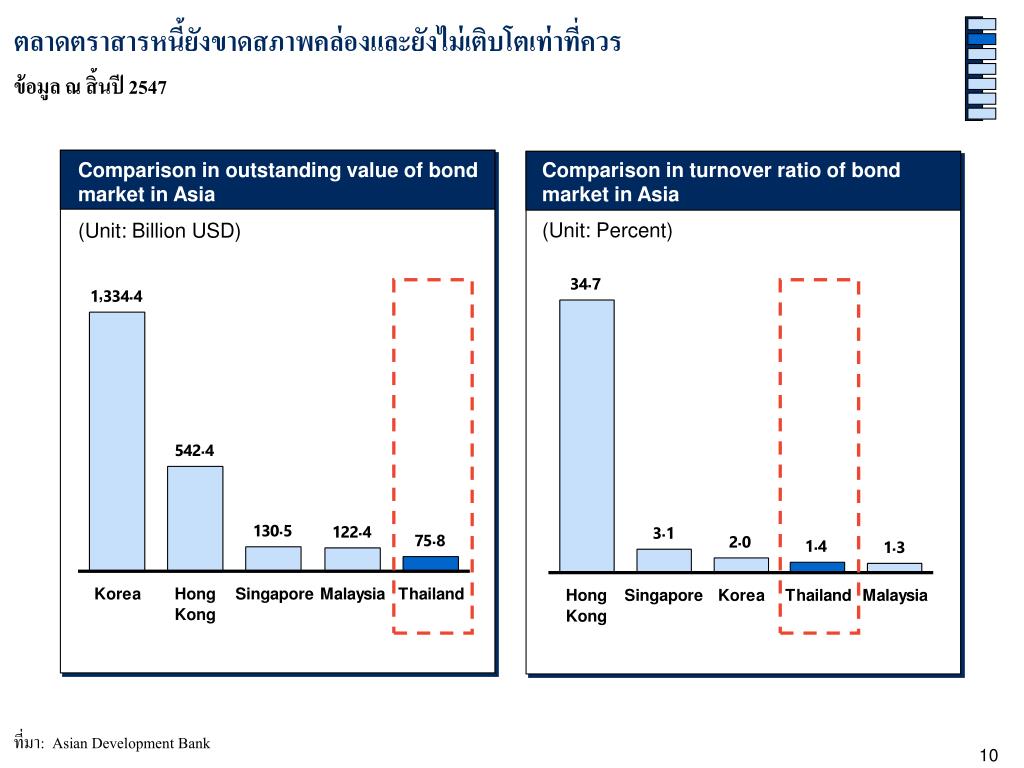 ตลาดตราสารหนี้ยังขาดสภาพคล่องและยังไม่เติบโตเท่าที่ควร

ข้อมูล ณ สิ้นปี 2547

Comparison in outstanding value of bond market in Asia

(Unit: Billion USD)

1,334.4

542.4

130.5

122.4

75.8

Korea

Hong Kong

Singapore

Malaysia

Thailand

Comparison in turnover ratio of bond market in Asia

(Unit: Percent)

34.7

3.1

2.0

1.4

1.3

Hong Kong

Singapore

Korea

Thailand

Malaysia

ที่มา: Asian Development Bank

10